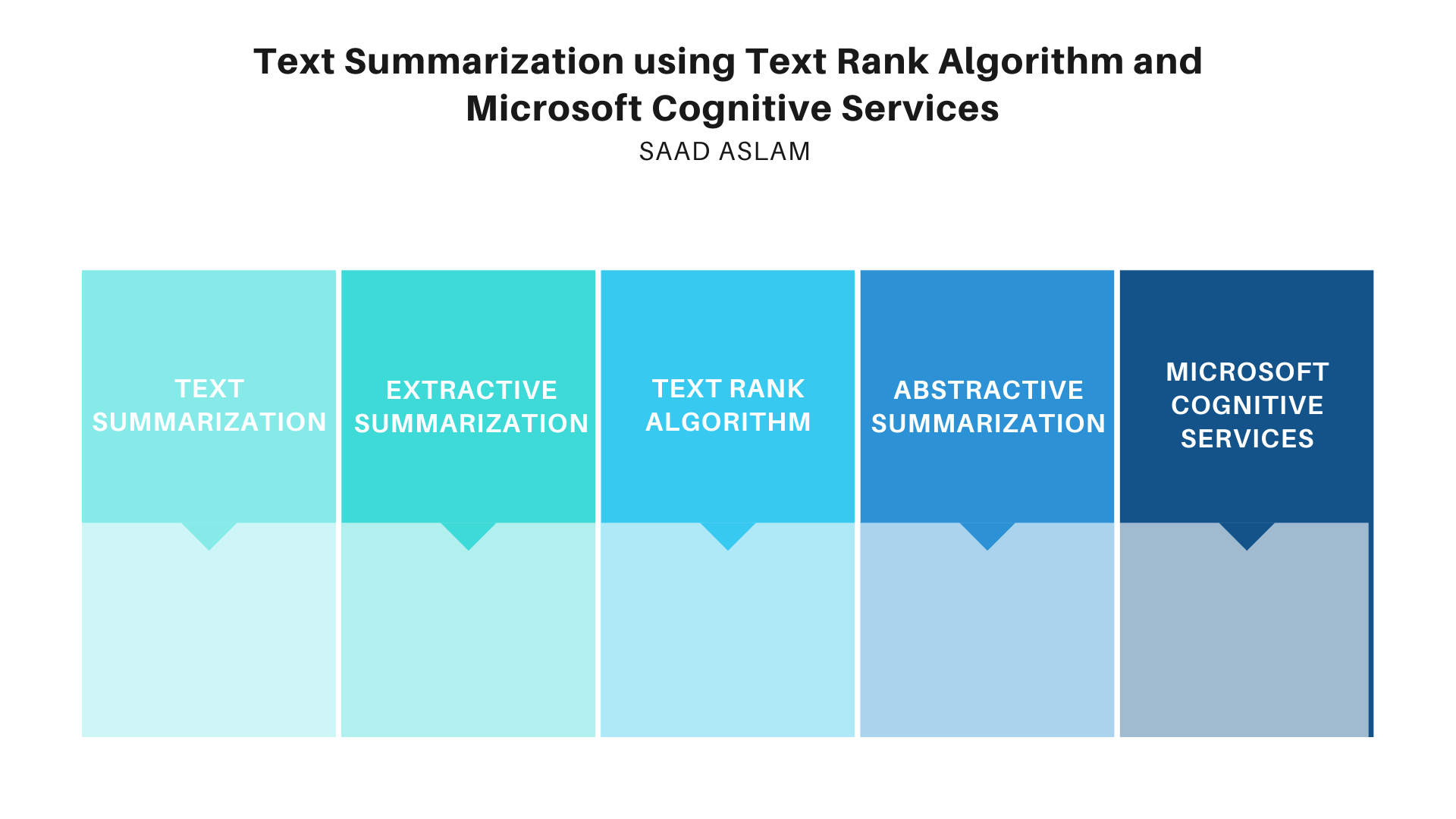 Text Summarization using Text Rank Algorithm and Microsoft Cognitive Services

SAAD ASLAM

TEXT SUMMARIZATION

EXTRACTIVE SUMMARIZATION

TEXT RANK ALGORITHM

ABSTRACTIVE SUMMARIZATION

MICROSOFT COGNITIVE SERVICES